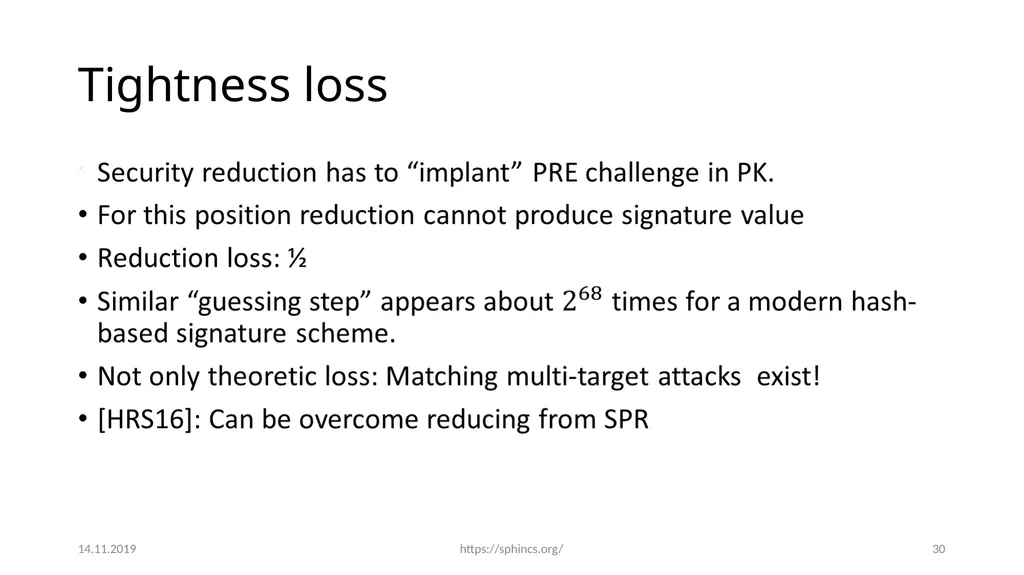 Tightness loss

• Security reduction has to “implant” PRE challenge in PK.
• For this position reduction cannot produce signature value
• Reduction loss: ½
• Similar “guessing step” appears about $2^{68}$ times for a modern hash-based signature scheme.
• Not only theoretic loss: Matching multi-target attacks exist!
• [HRS16]: Can be overcome reducing from SPR

14.11.2019 https://sphincs.org/ 30